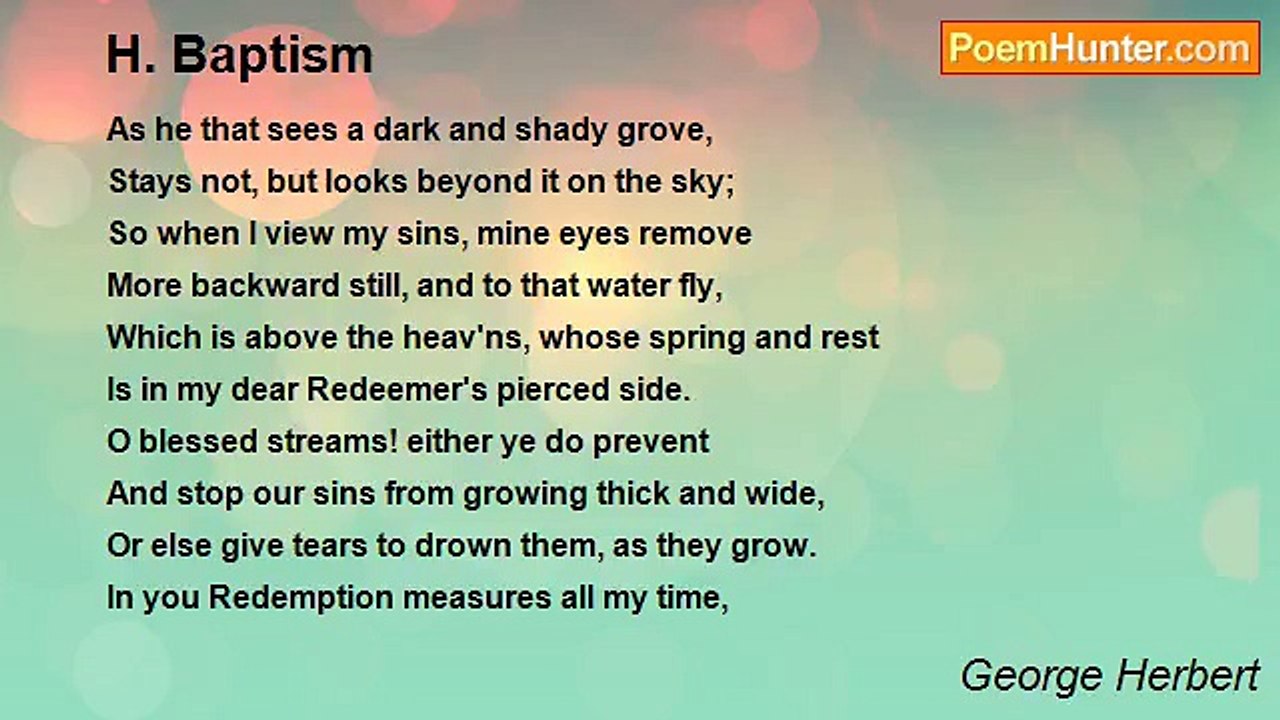 H. Baptism

PoemHunter.com

As he that sees a dark and shady grove,
Stays not, but looks beyond it on the sky;
So when I view my sins, mine eyes remove
More backward still, and to that water fly,
Which is above the heav'ns, whose spring and rest
Is in my dear Redeemer's pierced side.
O blessed streams! either ye do prevent
And stop our sins from growing thick and wide,
Or else give tears to drown them, as they grow.
In you Redemption measures all my time,

George Herbert